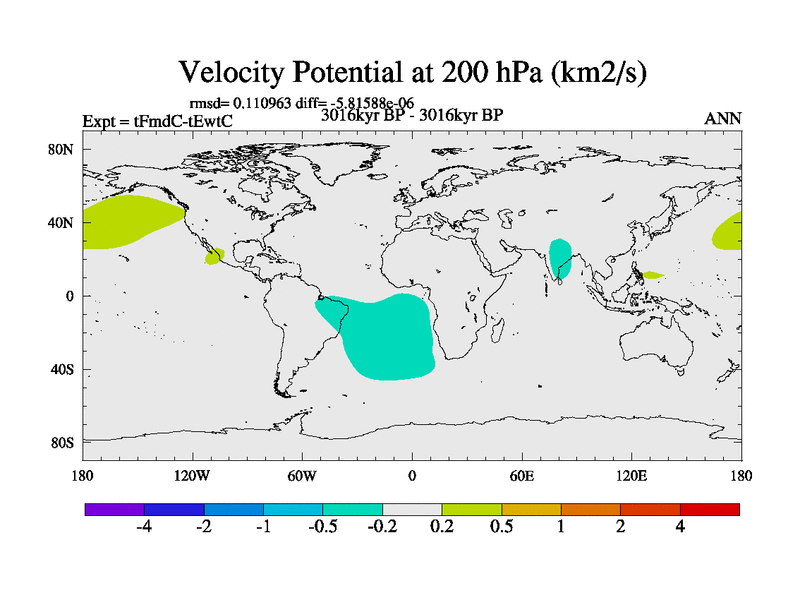 Velocity Potential at 200 hPa (km2/s)

rmsd= 0.110963 diff= -5.81588e-06

Expt = tFmdC-tEwtC

3016kyr BP - 3016kyr BP

ANN

80N
40N
0
40S
80S

180 120W 60W 0 60E 120E 180

-4 -2 -1 -0.5 -0.2 0.2 0.5 1 2 4